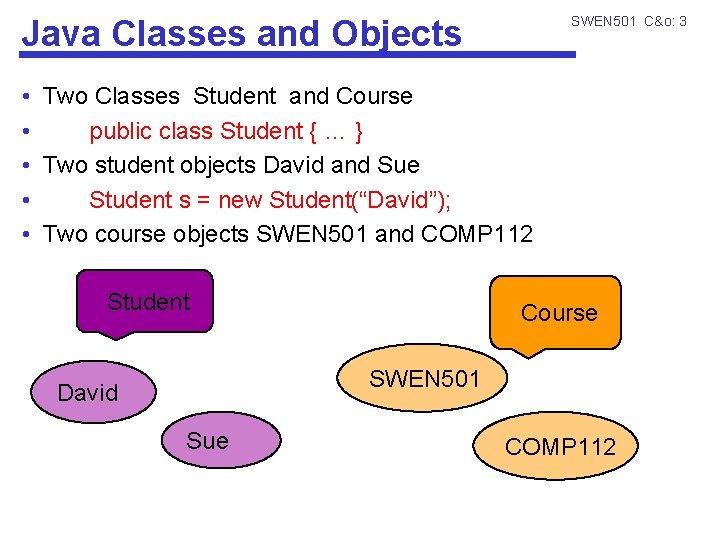 Java Classes and Objects

SWEN501 C&o: 3

• Two Classes Student and Course
• public class Student { … }
• Two student objects David and Sue
• Student s = new Student(“David”);
• Two course objects SWEN501 and COMP112

Student

David

Sue

Course

SWEN501

COMP112